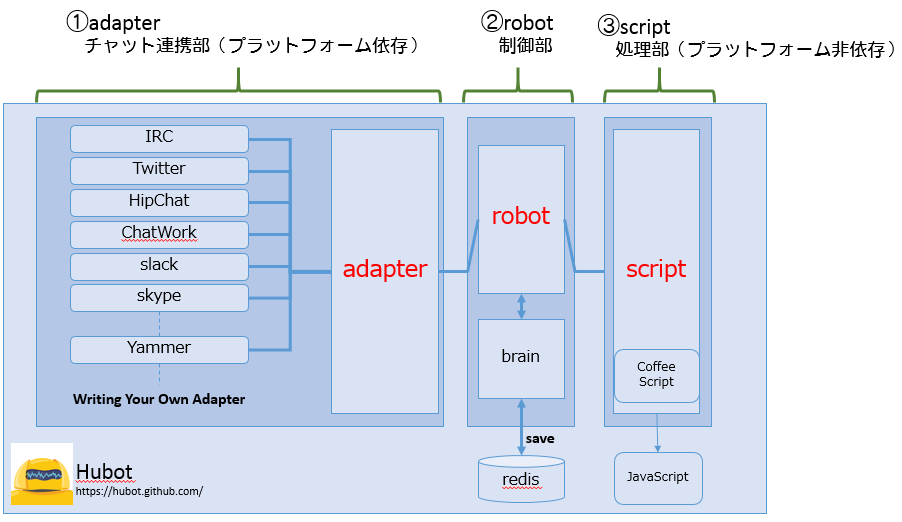 ①adapter
チャット連携部（プラットフォーム依存）

②robot
制御部

③script
処理部（プラットフォーム非依存）

IRC
Twitter
HipChat
ChatWork
slack
skype
Yammer

Writing Your Own Adapter

adapter

robot

brain

save

redis

script

Coffee Script

JavaScript

Hubot
https://hubot.github.com/